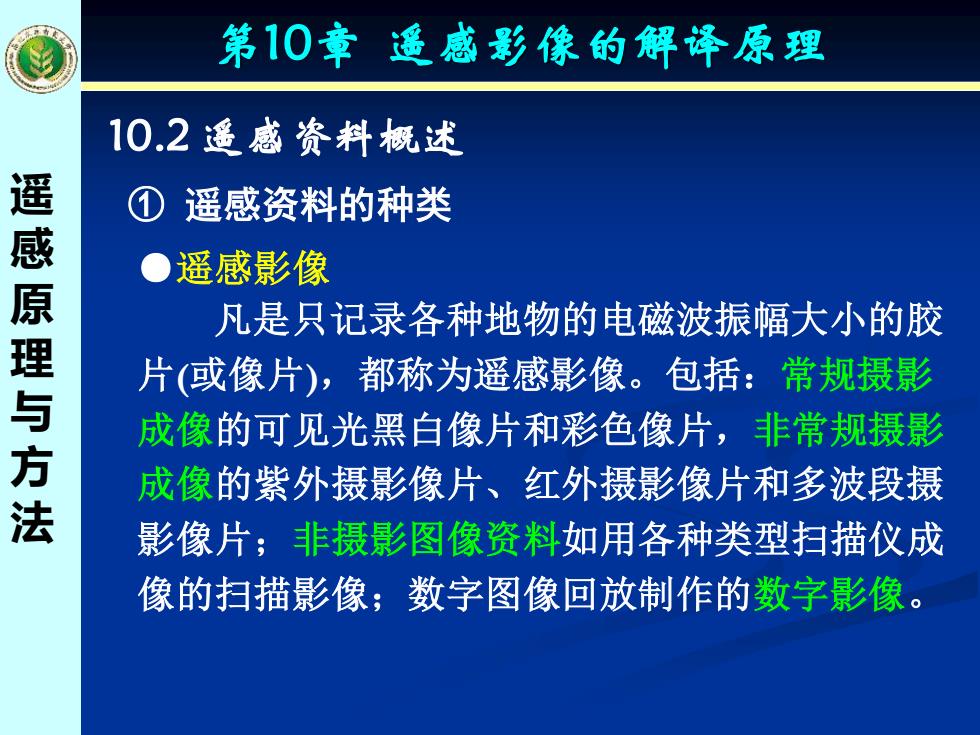 第10章 遥感影像的解译原理

遥感原理与方法

10.2 遥感资料概述

① 遥感资料的种类

●遥感影像

凡是只记录各种地物的电磁波振幅大小的胶片(或像片)，都称为遥感影像。包括：常规摄影成像的可见光黑白像片和彩色像片，非常规摄影成像的紫外摄影像片、红外摄影像片和多波段摄影像片；非摄影图像资料如用各种类型扫描仪成像的扫描影像；数字图像回放制作的数字影像。